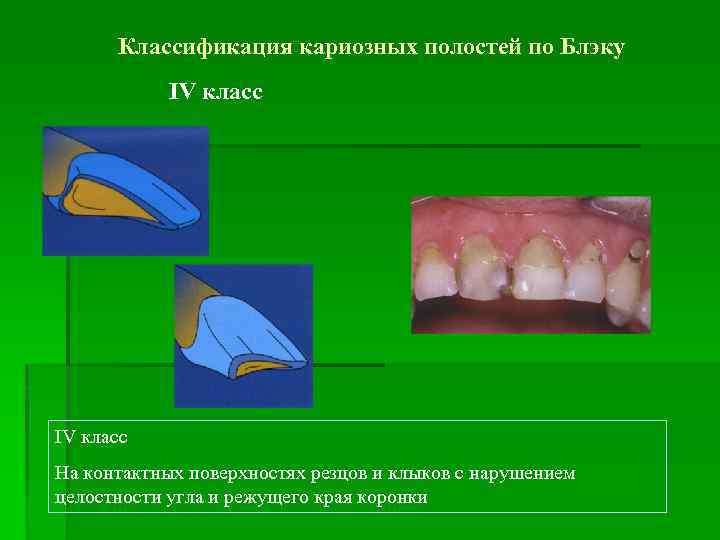 Классификация кариозных полостей по Блэку

IV класс

IV класс

На контактных поверхностях резцов и клыков с нарушением целостности угла и режущего края коронки